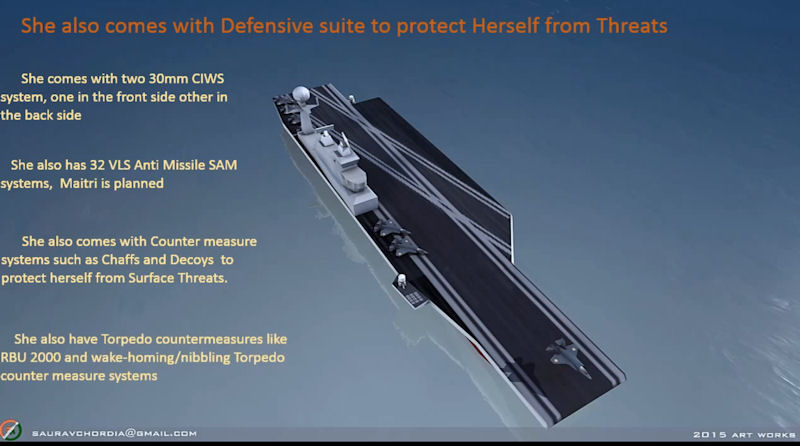 She also comes with Defensive suite to protect Herself from Threats

She comes with two 30mm CIWS system, one in the front side other in the back side

She also has 32 VLS Anti Missile SAM systems, Maitri is planned

She also comes with Counter measure systems such as Chaffs and Decoys to protect herself from Surface Threats.

She also have Torpedo countermeasures like RBU 2000 and wake-homing/nibbling Torpedo counter measure systems

SAURAVCHORDIA@GMAIL.COM

2015 ART WORKS